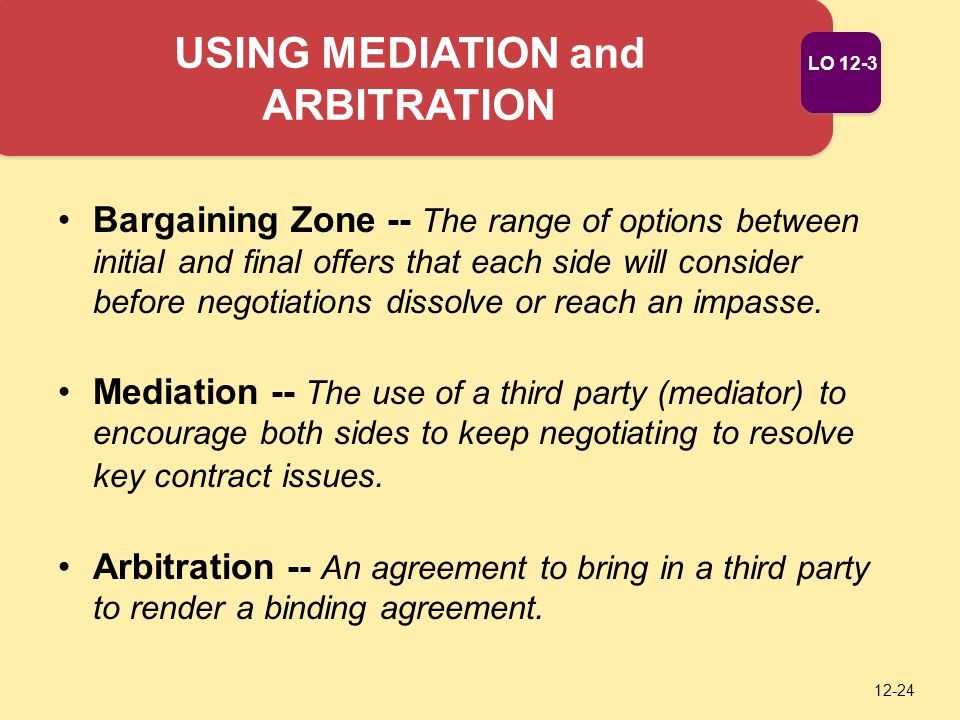 USING MEDIATION and ARBITRATION

LO 12-3

• Bargaining Zone -- The range of options between initial and final offers that each side will consider before negotiations dissolve or reach an impasse.

• Mediation -- The use of a third party (mediator) to encourage both sides to keep negotiating to resolve key contract issues.

• Arbitration -- An agreement to bring in a third party to render a binding agreement.

12-24